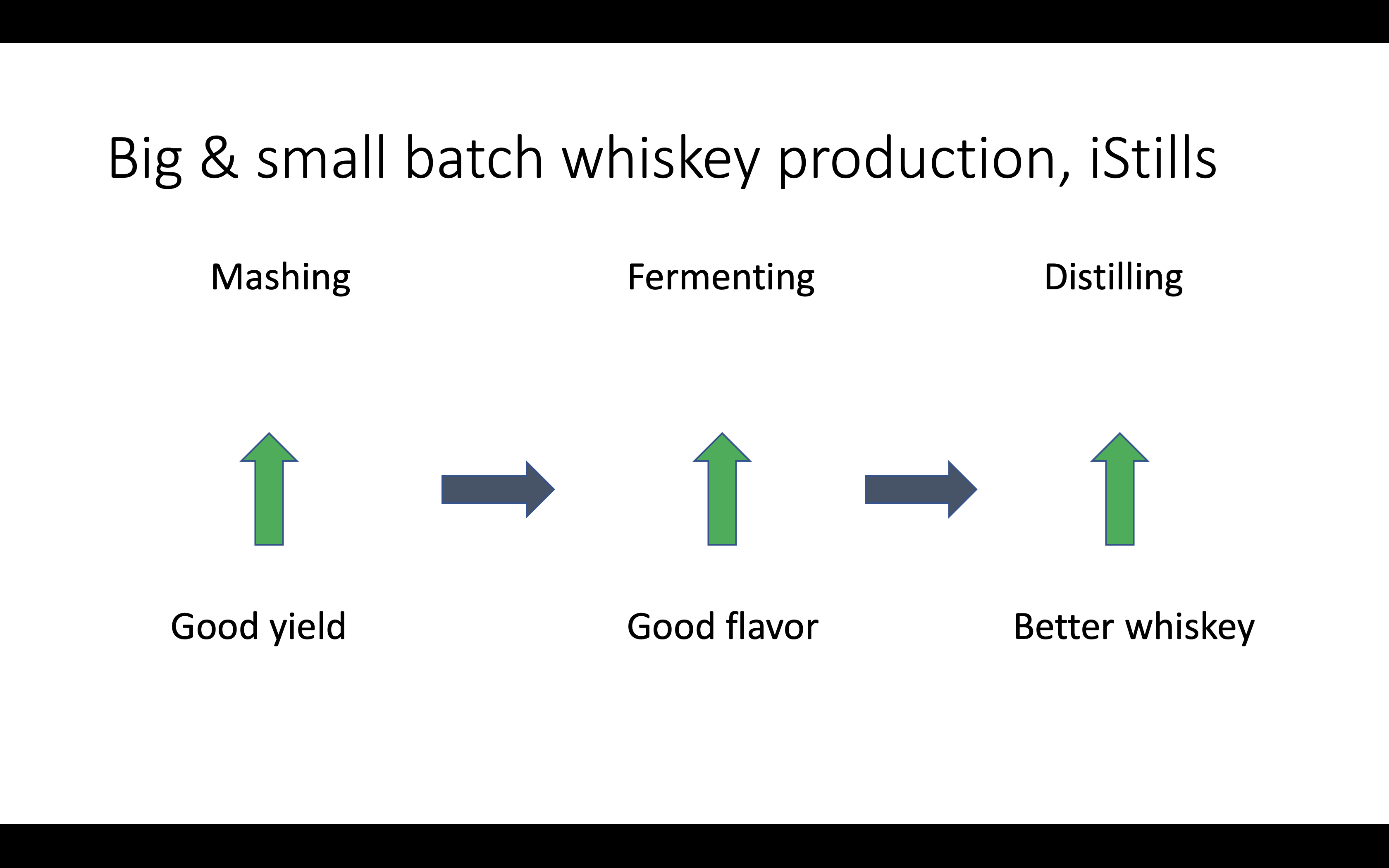 Big & small batch whiskey production, iStills

Mashing

Fermenting

Distilling

Good yield

Good flavor

Better whiskey